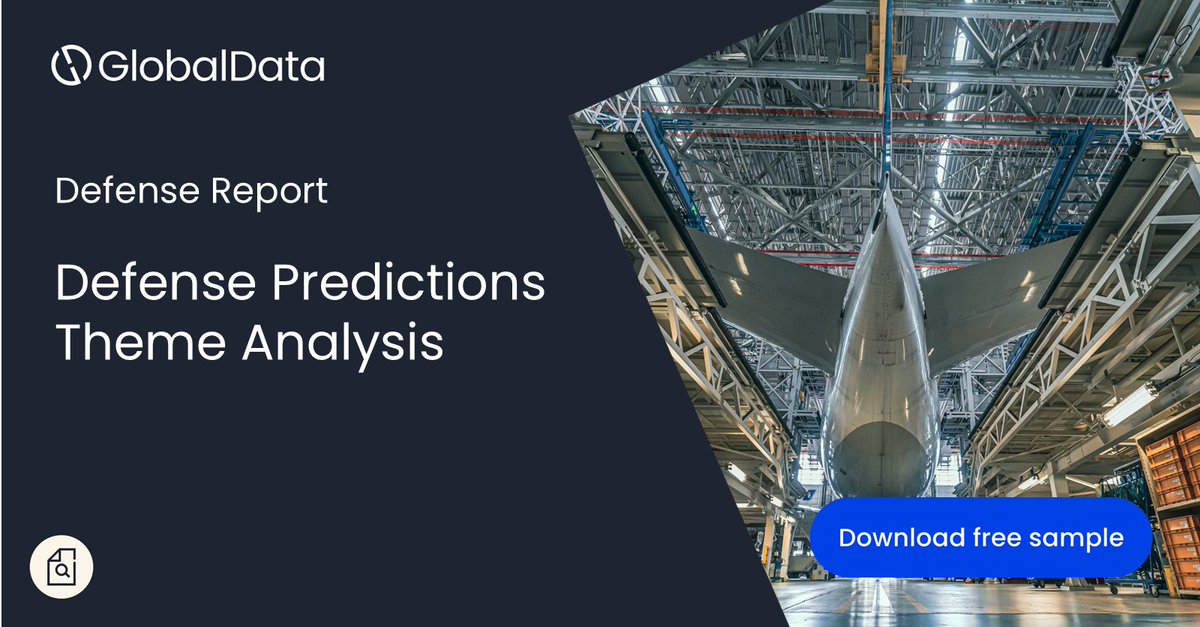 GlobalData

Defense Report

Defense Predictions Theme Analysis

Download free sample